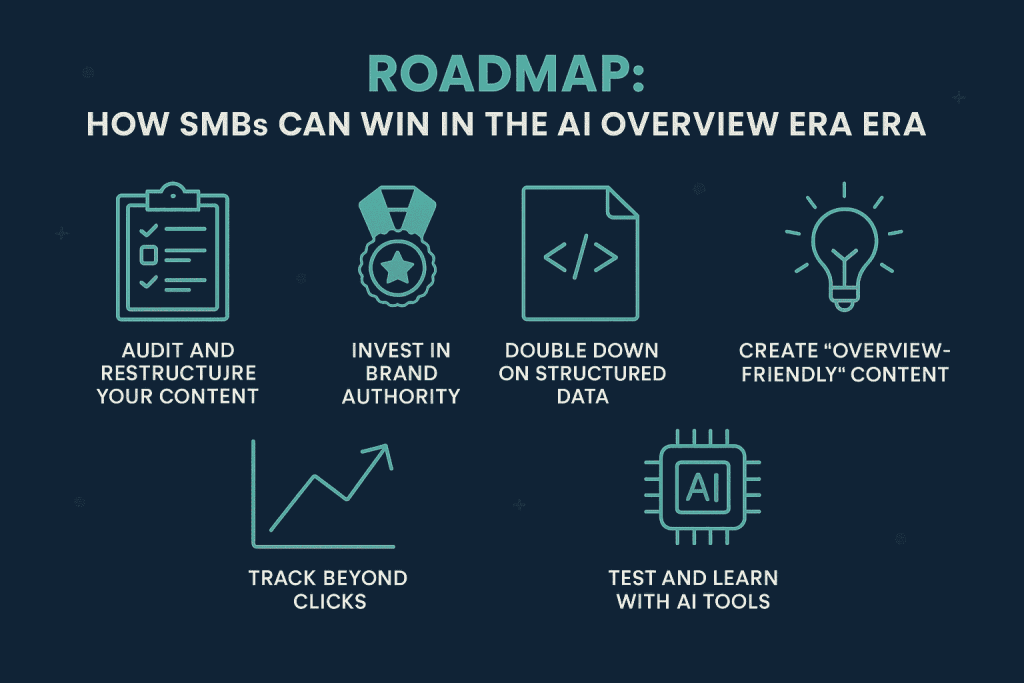 ROADMAP:
HOW SMBs CAN WIN IN THE AI OVERVIEW ERA ERA

AUDIT AND RESTRUCTUJRE YOUR CONTENT

INVEST IN BRAND AUTHORITY

</>

DOUBLE DOWN ON STRUCTURED DATA

CREATE "OVERVIEW-FRIENDLY" CONTENT

TRACK BEYOND CLICKS

AI

TEST AND LEARN WITH AI TOOLS